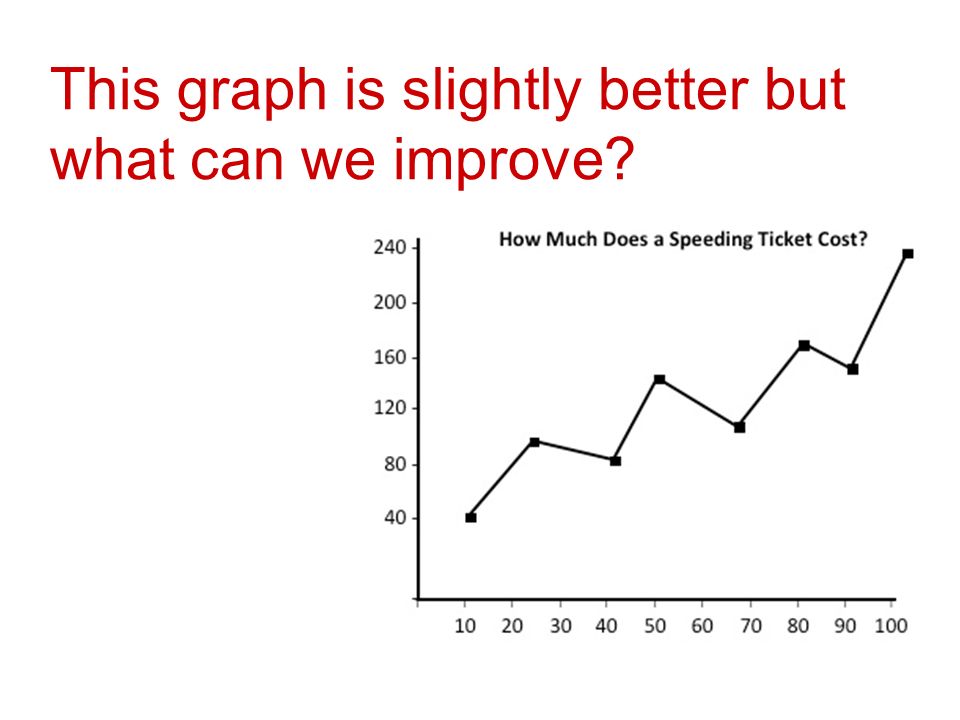 This graph is slightly better but what can we improve?

How Much Does a Speeding Ticket Cost?

240
200
160
120
80
40

10 20 30 40 50 60 70 80 90 100